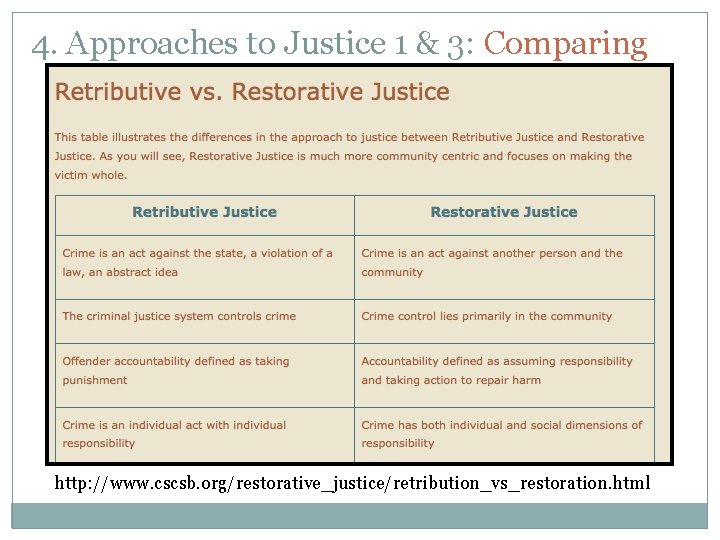 4. Approaches to Justice 1 & 3: Comparing

Retributive vs. Restorative Justice

This table illustrates the differences in the approach to justice between Retributive Justice and Restorative Justice. As you will see, Restorative Justice is much more community centric and focuses on making the victim whole.

| Retributive Justice | Restorative Justice |
|---|---|
| Crime is an act against the state, a violation of a law, an abstract idea | Crime is an act against another person and the community |
| The criminal justice system controls crime | Crime control lies primarily in the community |
| Offender accountability defined as taking punishment | Accountability defined as assuming responsibility and taking action to repair harm |
| Crime is an individual act with individual responsibility | Crime has both individual and social dimensions of responsibility |

http://www.cscsb.org/restorative_justice/retribution_vs_restoration.html